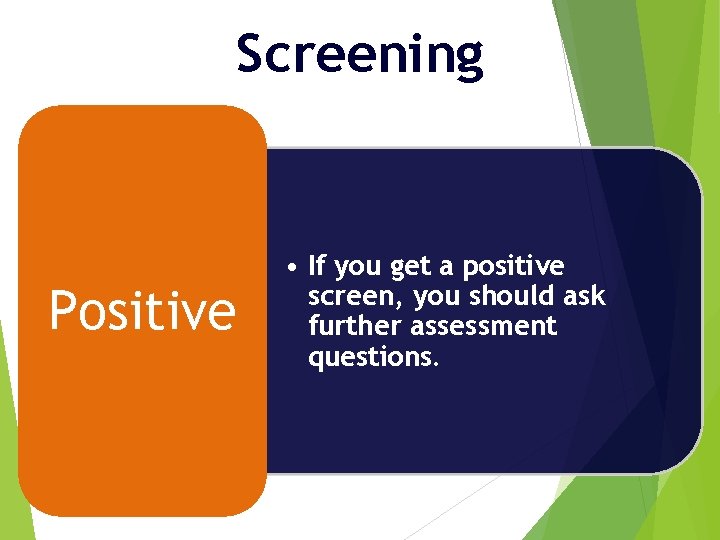 Screening

Positive

• If you get a positive screen, you should ask further assessment questions.